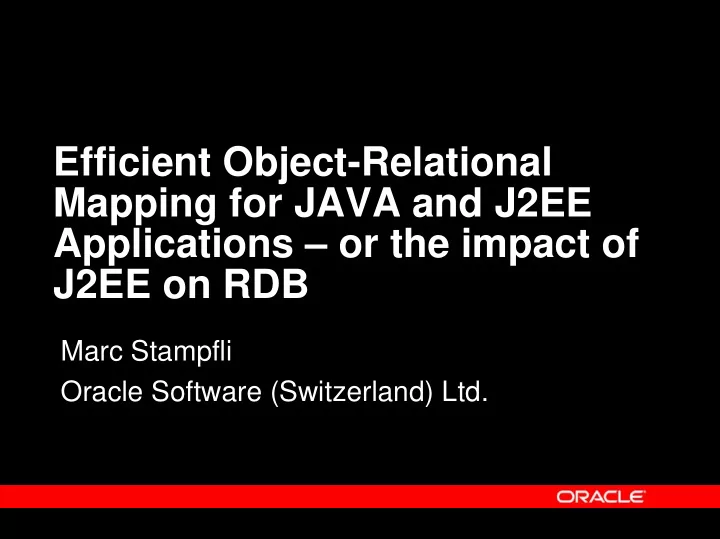 Efficient Object-Relational Mapping for JAVA and J2EE Applications – or the impact of J2EE on RDB

Marc Stampfli

Oracle Software (Switzerland) Ltd.

ORACLE